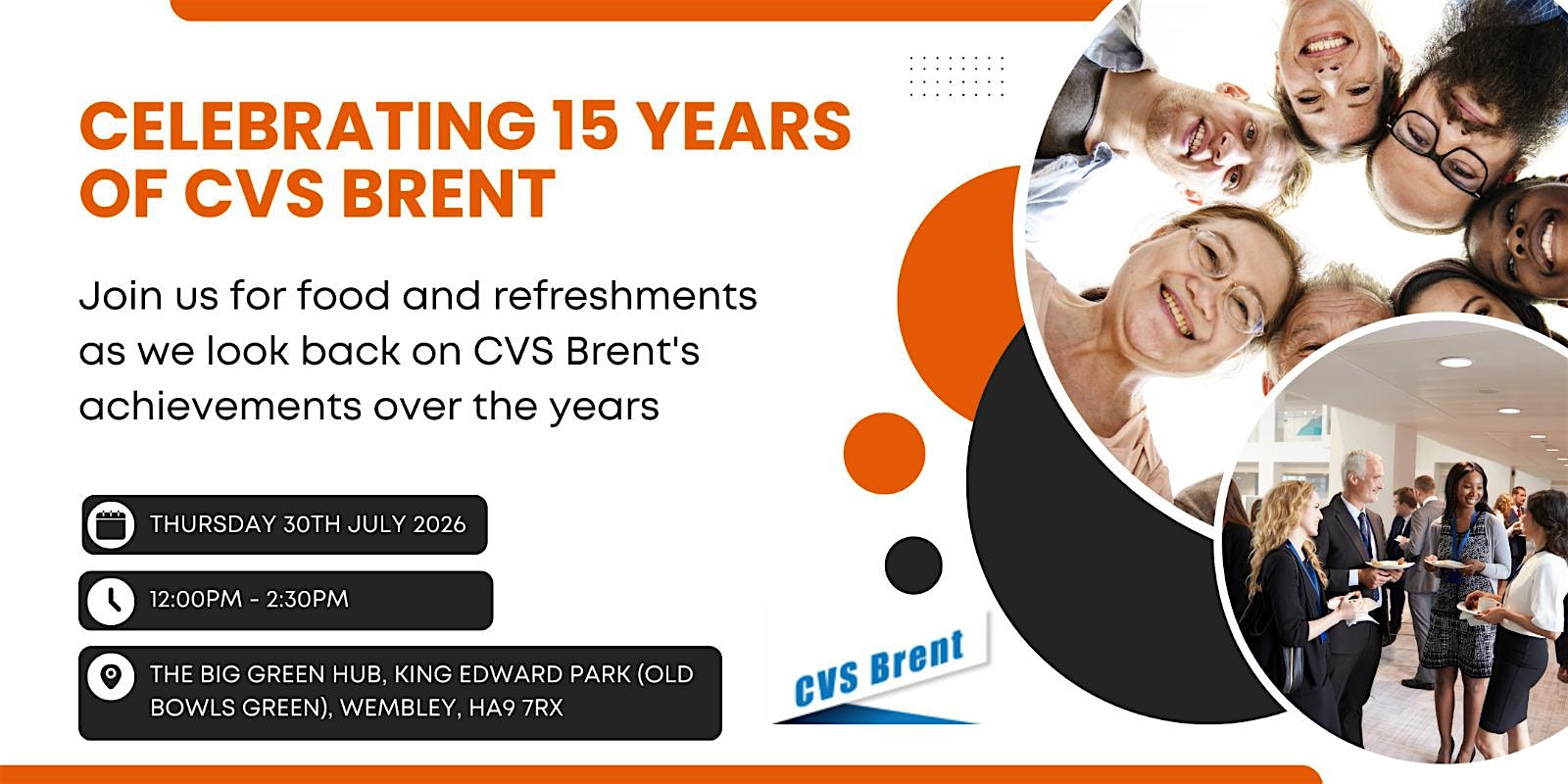 CELEBRATING 15 YEARS OF CVS BRENT

Join us for food and refreshments as we look back on CVS Brent's achievements over the years

THURSDAY 30TH JULY 2026

12:00PM - 2:30PM

THE BIG GREEN HUB, KING EDWARD PARK (OLD BOWLS GREEN), WEMBLEY, HA9 7RX

CVS Brent